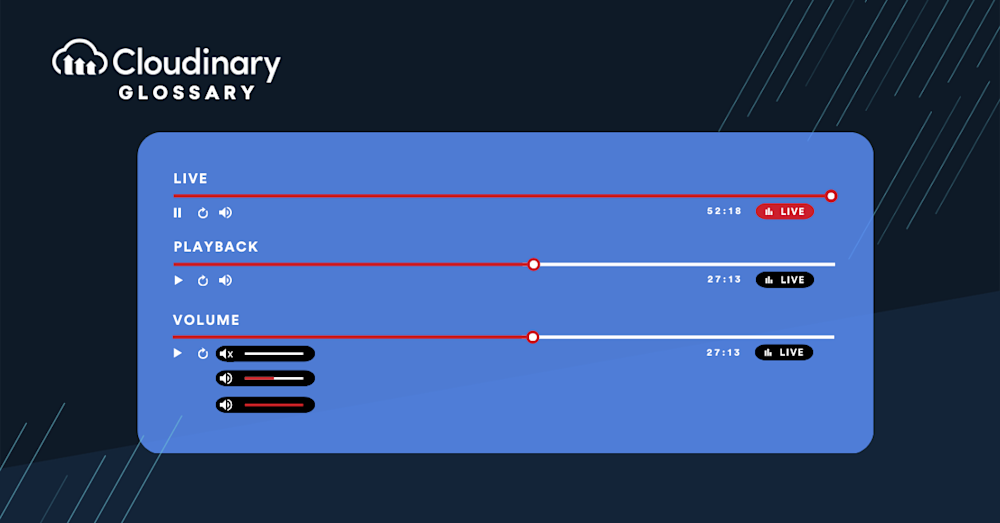 Cloudinary
GLOSSARY

LIVE

52:18 LIVE

PLAYBACK

27:13 LIVE

VOLUME

27:13 LIVE